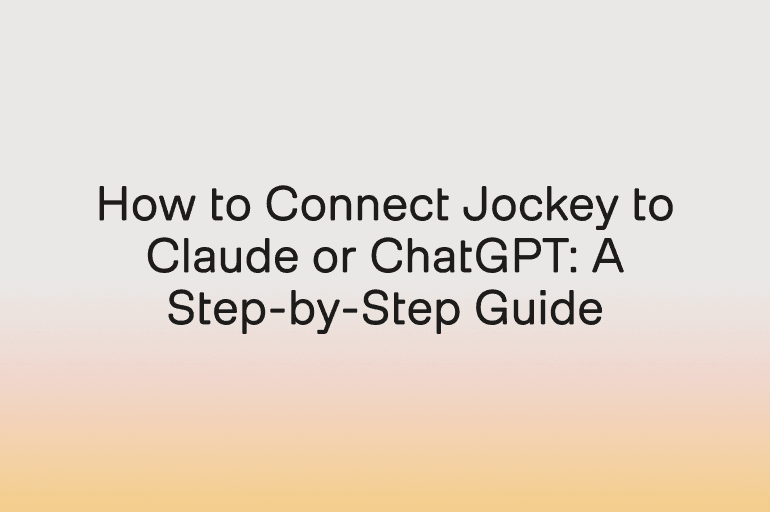 How to Connect Jockey to Claude or ChatGPT: A Step-by-Step Guide